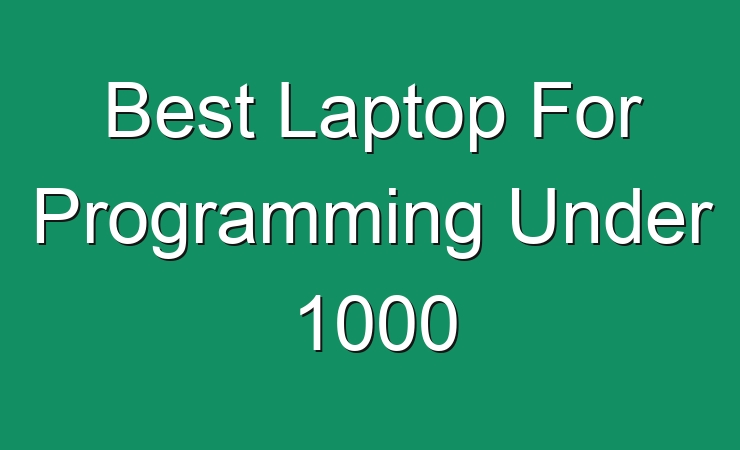 Best Laptop For Programming Under 1000